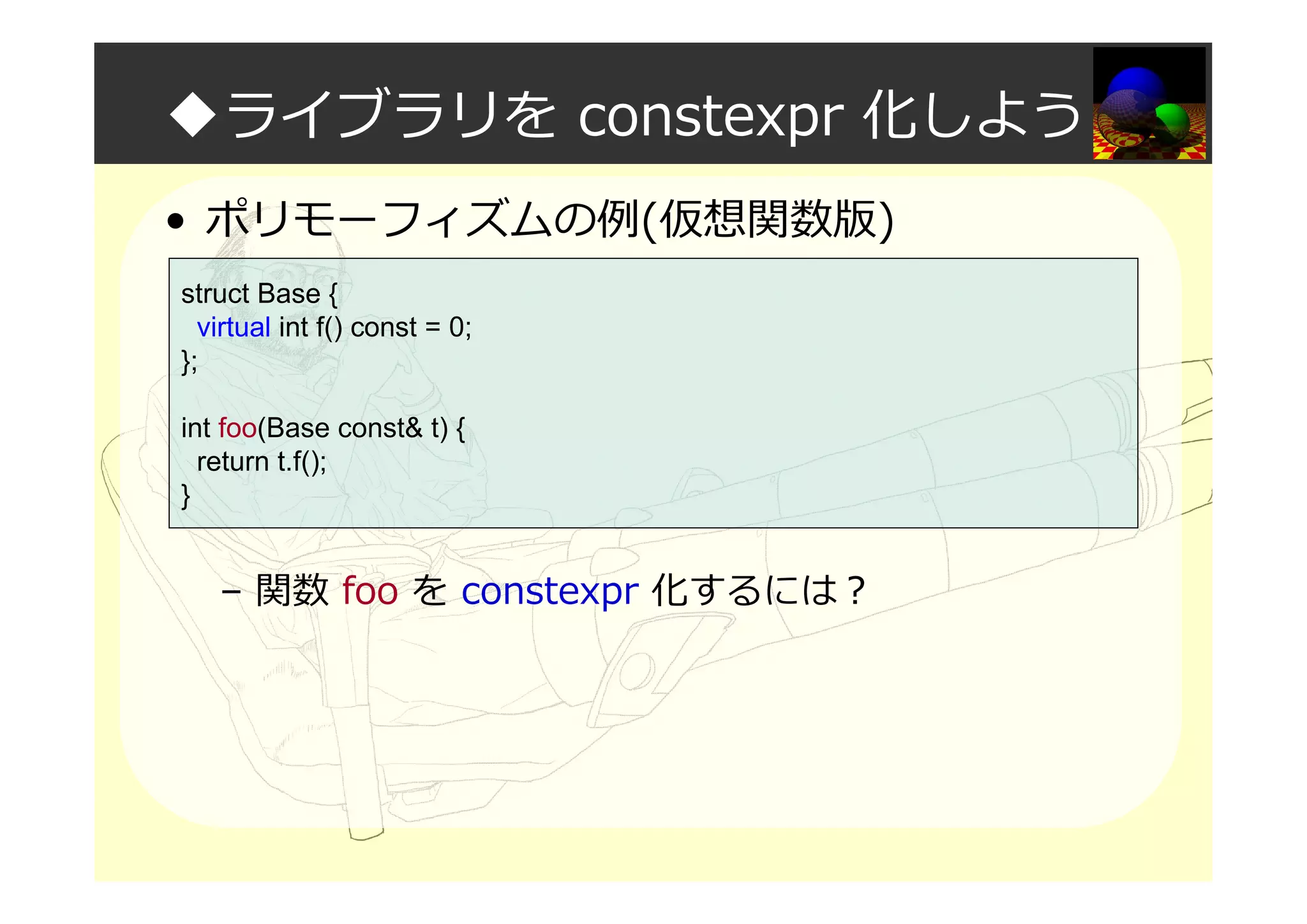 ◆ライブラリを constexpr 化しよう

• ポリモーフィズムの例(仮想関数版)

struct Base {
  virtual int f() const = 0;
};

int foo(Base const& t) {
  return t.f();
}

– 関数 foo を constexpr 化するには？